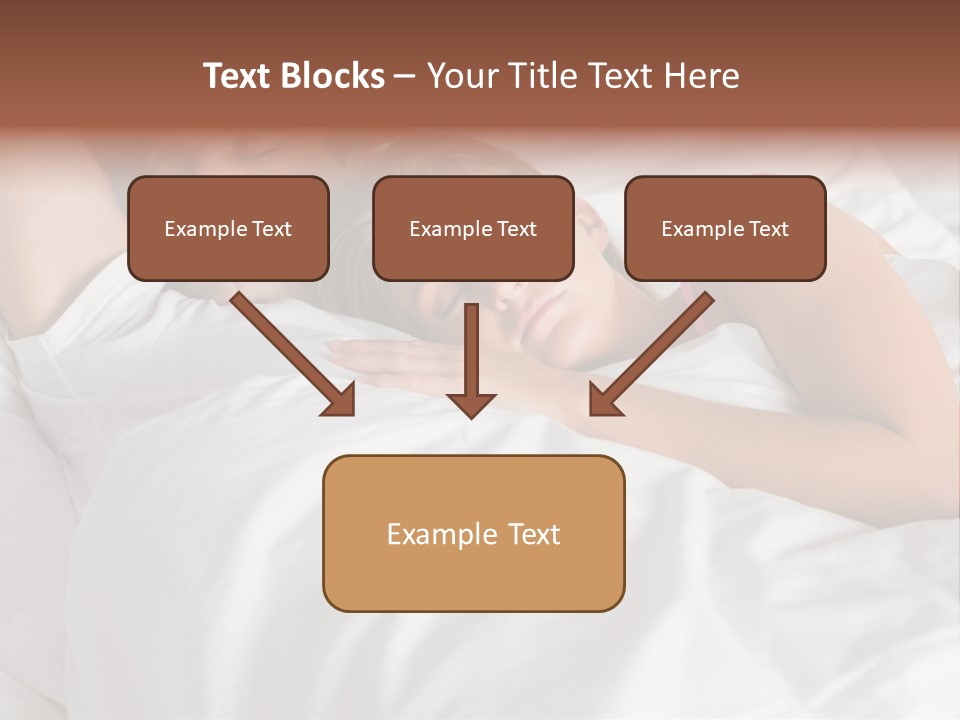 Text Blocks – Your Title Text Here

Example Text

Example Text

Example Text

Example Text